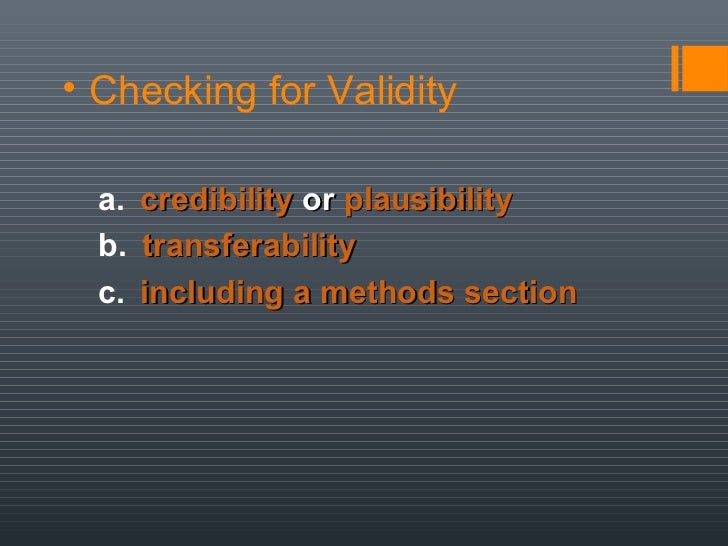 • Checking for Validity

a. credibility or plausibility
b. transferability
c. including a methods section